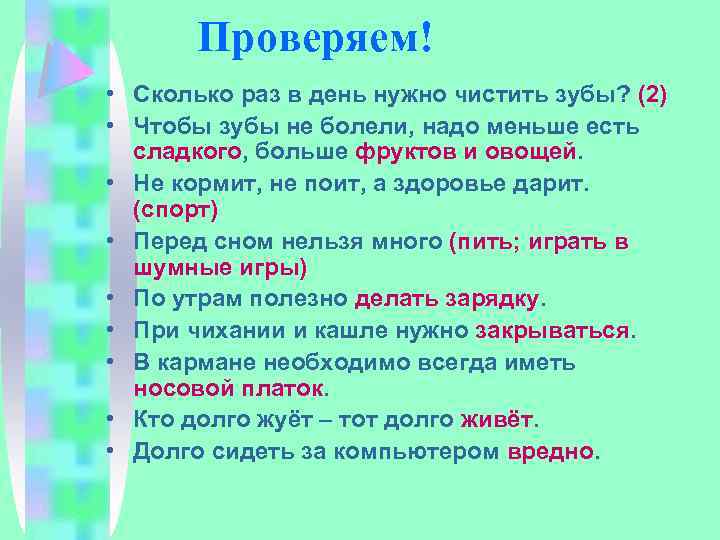 Проверяем!

• Сколько раз в день нужно чистить зубы? (2)
• Чтобы зубы не болели, надо меньше есть сладкого, больше фруктов и овощей.
• Не кормит, не поит, а здоровье дарит. (спорт)
• Перед сном нельзя много (пить; играть в шумные игры)
• По утрам полезно делать зарядку.
• При чихании и кашле нужно закрываться.
• В кармане необходимо всегда иметь носовой платок.
• Кто долго жуёт – тот долго живёт.
• Долго сидеть за компьютером вредно.